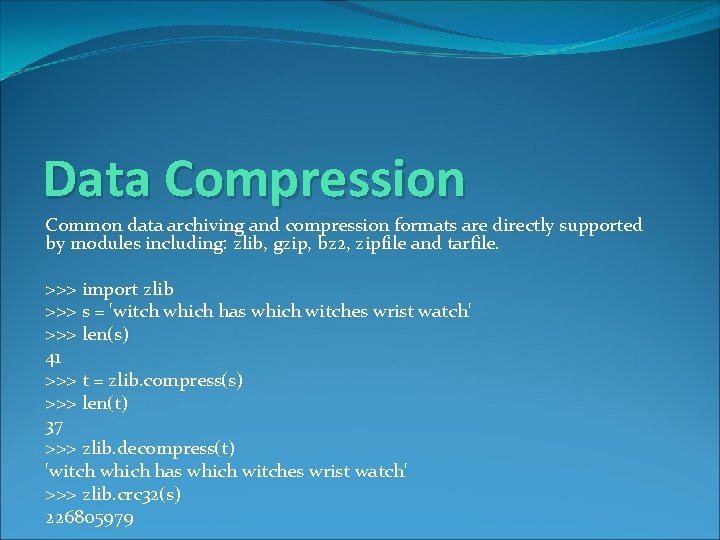 Data Compression

Common data archiving and compression formats are directly supported by modules including: zlib, gzip, bz2, zipfile and tarfile.

>>> import zlib
>>> s = 'witch which has which witches wrist watch'
>>> len(s)
41
>>> t = zlib.compress(s)
>>> len(t)
37
>>> zlib.decompress(t)
'witch which has which witches wrist watch'
>>> zlib.crc32(s)
226805979